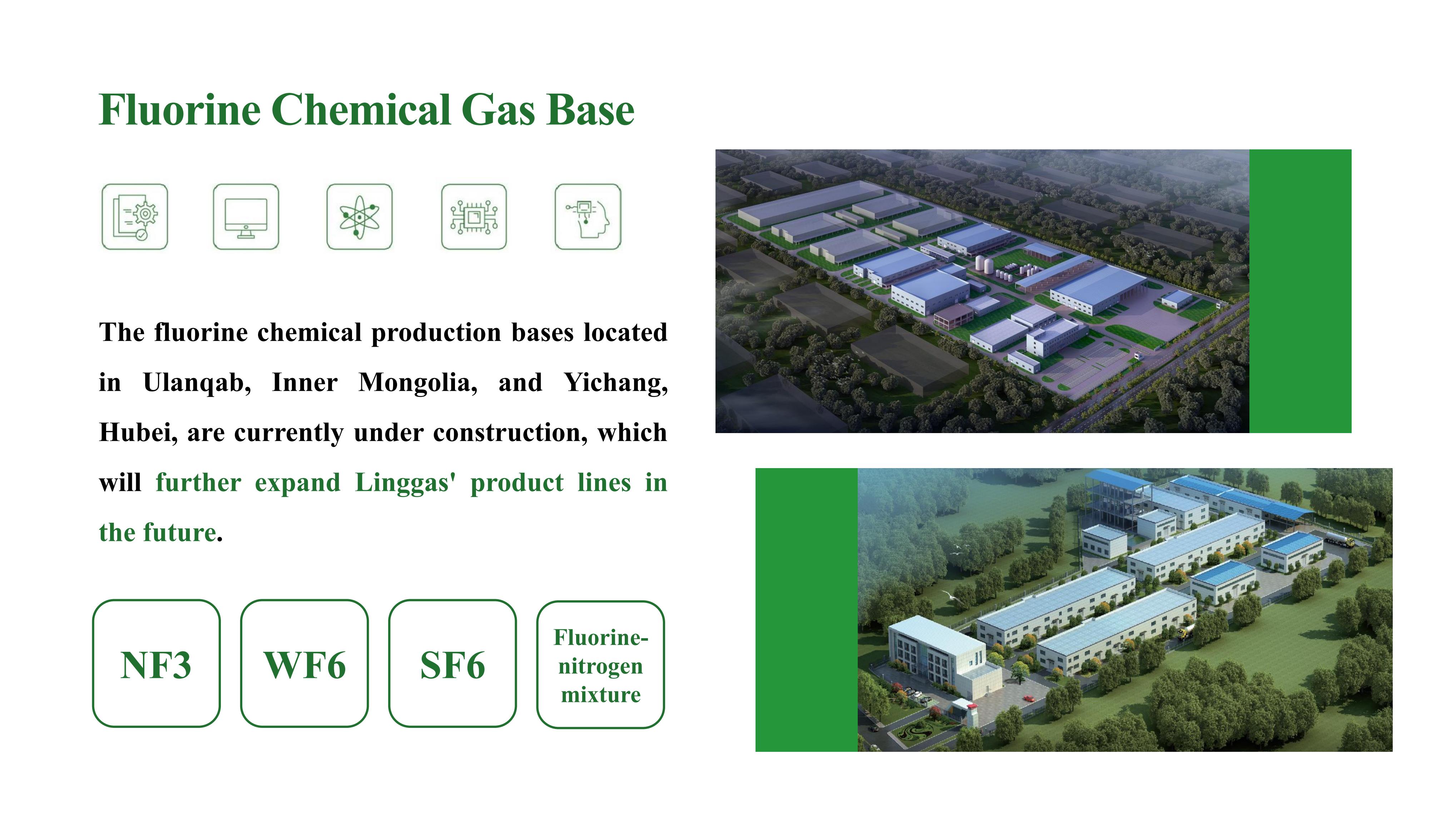 Fluorine Chemical Gas Base

The fluorine chemical production bases located in Ulanqab, Inner Mongolia, and Yichang, Hubei, are currently under construction, which will further expand Linggas' product lines in the future.

NF3

WF6

SF6

Fluorine-nitrogen mixture